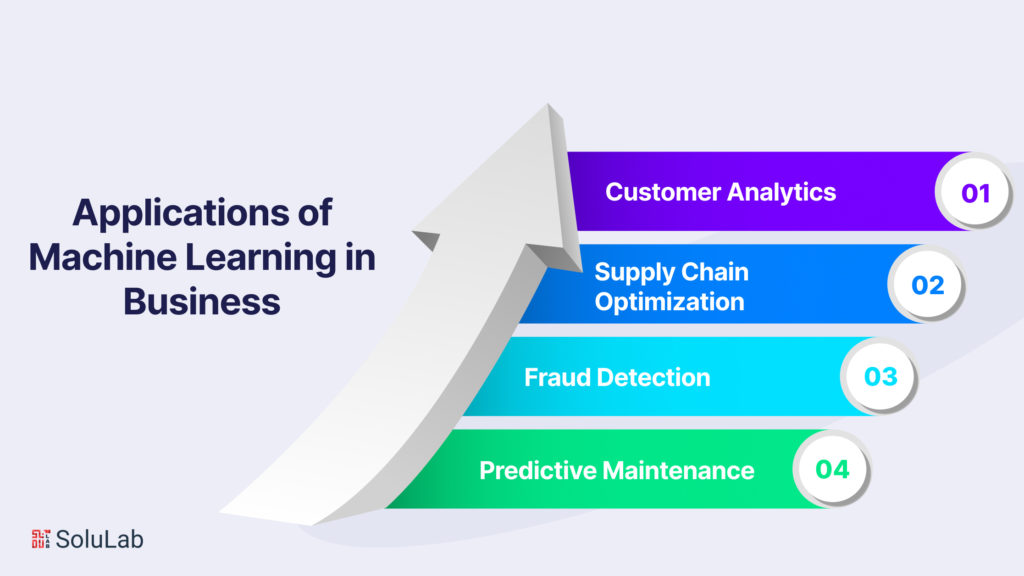 Applications of Machine Learning in Business

Customer Analytics 01

Supply Chain Optimization 02

Fraud Detection 03

Predictive Maintenance 04

SoluLab